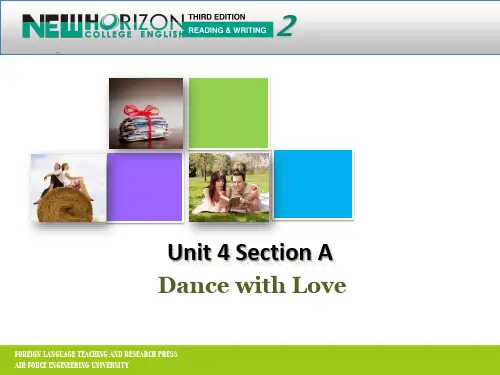 NEW HORIZON COLLEGE ENGLISH THIRD EDITION READING & WRITING 2

Unit 4 Section A
Dance with Love

FOREIGN LANGUAGE TEACHING AND RESEARCH PRESS
AIR FORCE ENGINEERING UNIVERSITY